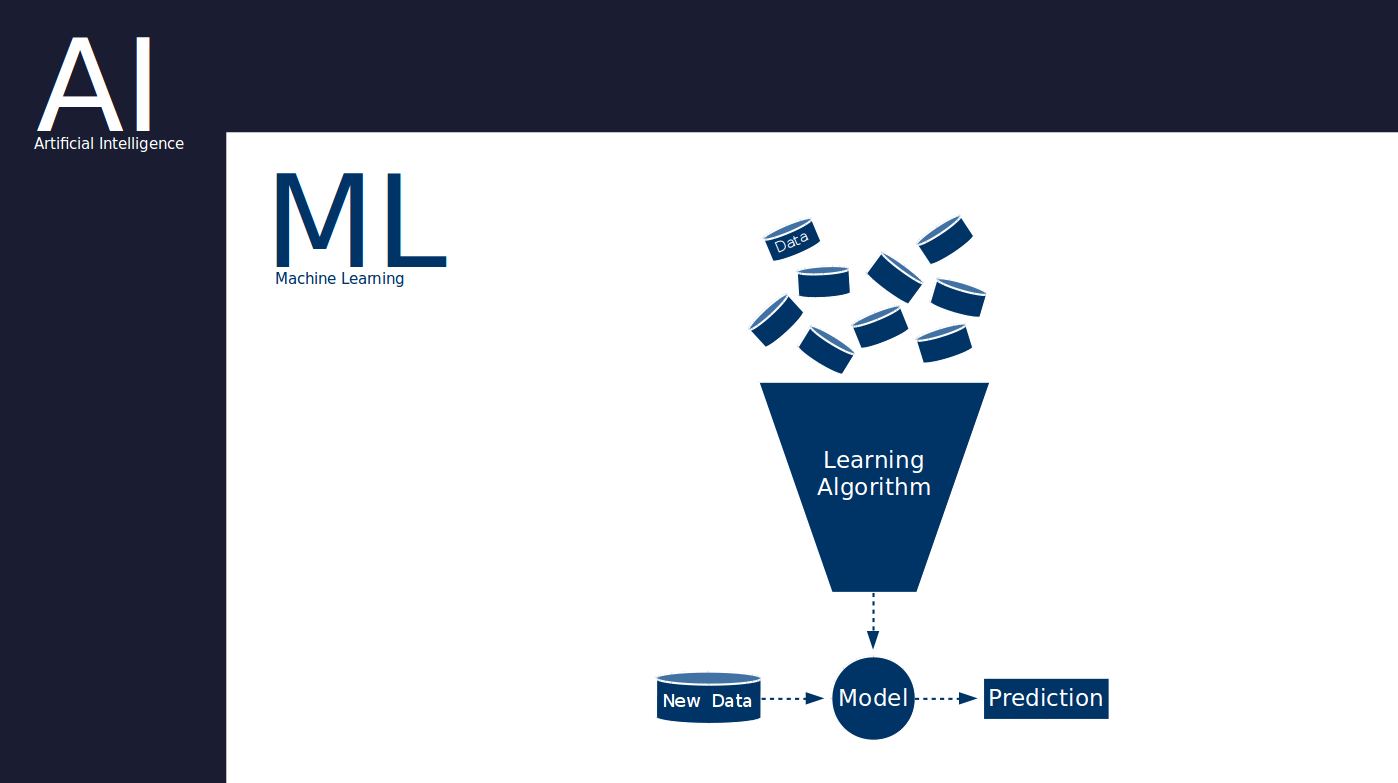 AI
Artificial Intelligence

ML
Machine Learning

Data

Learning Algorithm

New Data

Model

Prediction